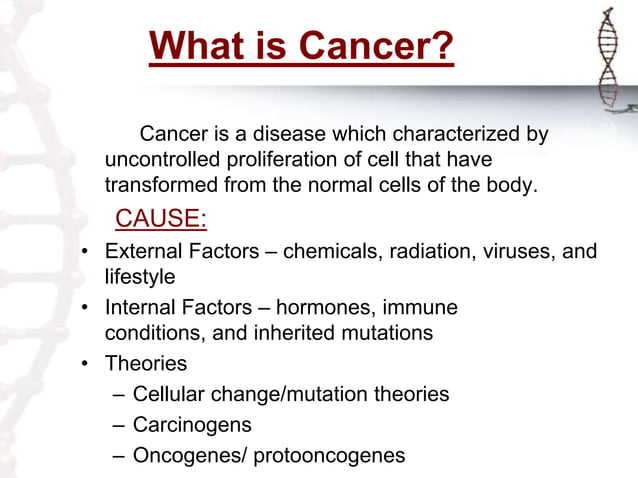 What is Cancer?

Cancer is a disease which characterized by uncontrolled proliferation of cell that have transformed from the normal cells of the body.

CAUSE:

• External Factors – chemicals, radiation, viruses, and lifestyle
• Internal Factors – hormones, immune conditions, and inherited mutations
• Theories
– Cellular change/mutation theories
– Carcinogens
– Oncogenes/ protooncogenes